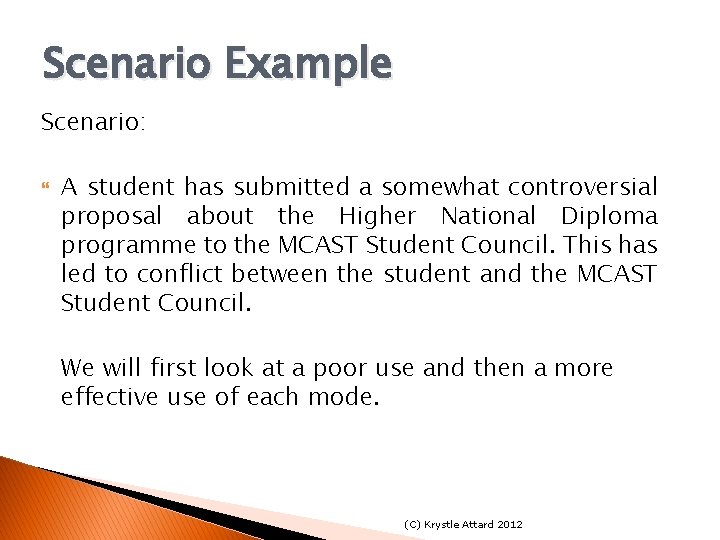 Scenario Example

Scenario:

A student has submitted a somewhat controversial proposal about the Higher National Diploma programme to the MCAST Student Council. This has led to conflict between the student and the MCAST Student Council.

We will first look at a poor use and then a more effective use of each mode.

(C) Krystle Attard 2012